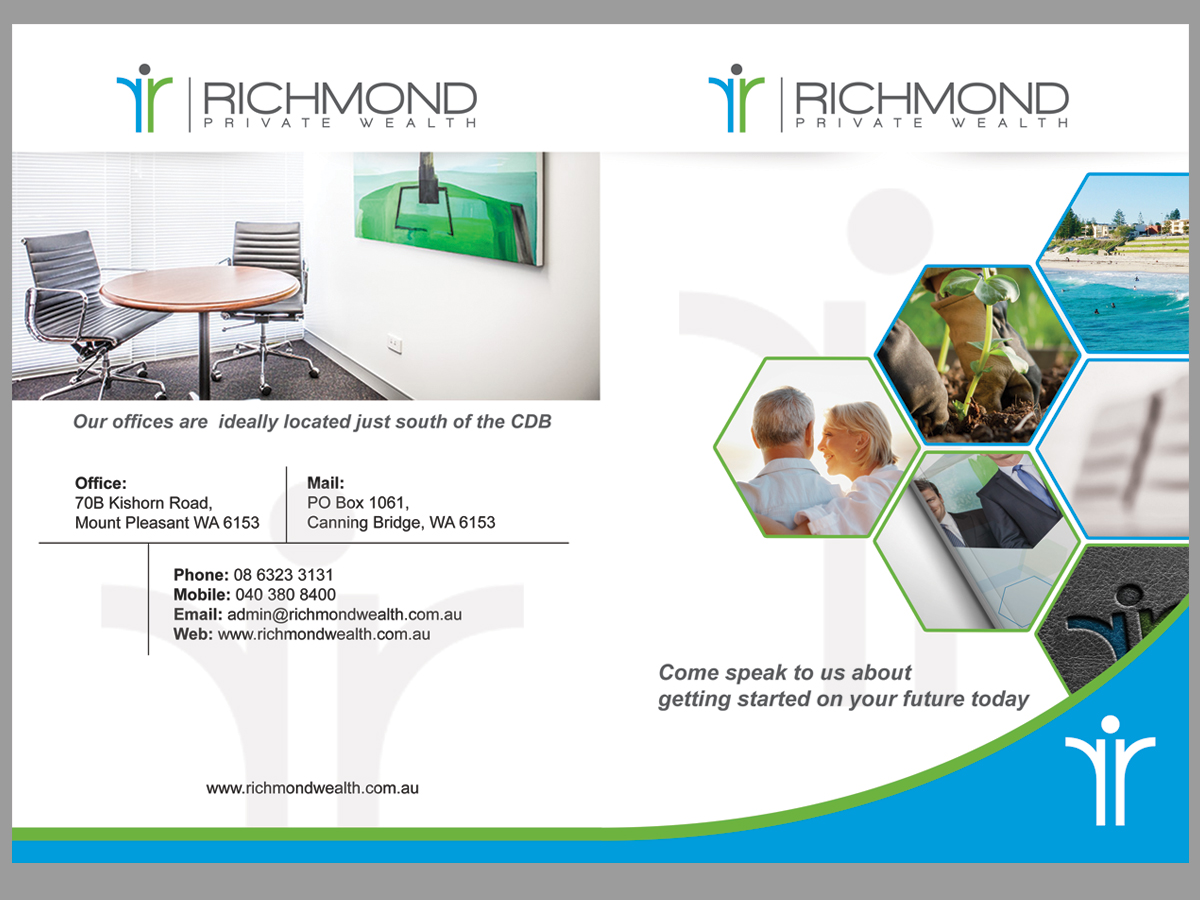 RICHMOND
PRIVATE WEALTH

Our offices are ideally located just south of the CDB

Office:
70B Kishorn Road,
Mount Pleasant WA 6153

Mail:
PO Box 1061,
Canning Bridge, WA 6153

Phone: 08 6323 3131
Mobile: 040 380 8400
Email: admin@richmondwealth.com.au
Web: www.richmondwealth.com.au

www.richmondwealth.com.au

RICHMOND
PRIVATE WEALTH

Come speak to us about getting started on your future today